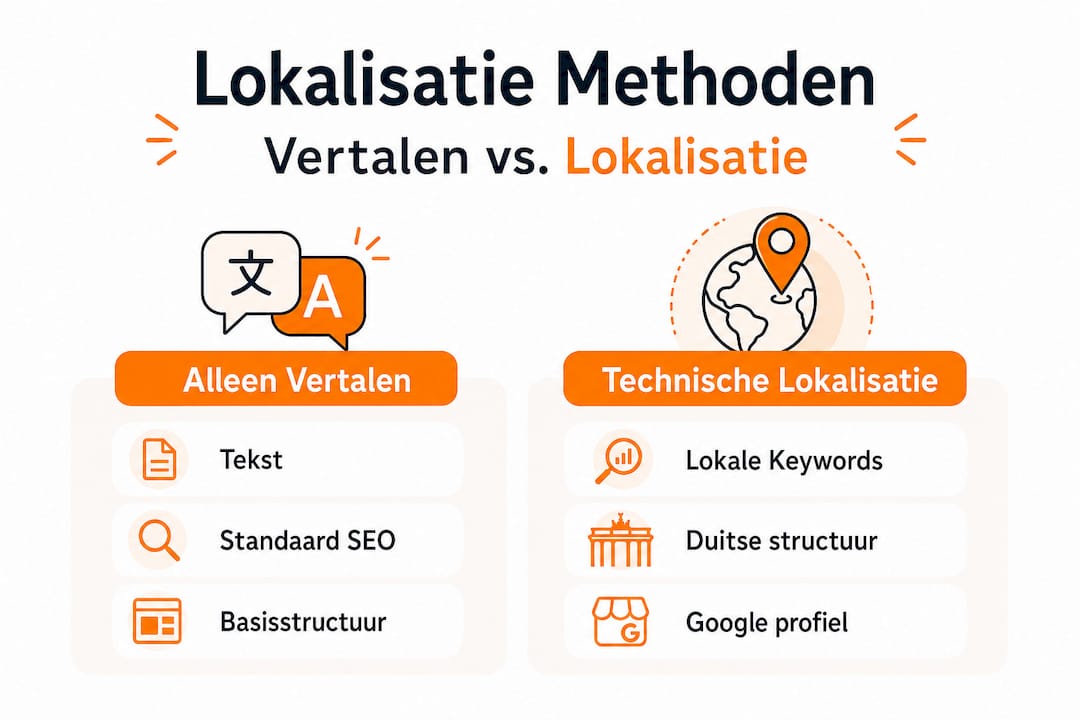 Lokalisatie Methoden

Vertalen vs. Lokalisatie

文 A

Alleen Vertalen

Tekst

Standaard SEO

Basisstructuur

Technische Lokalisatie

Lokale Keywords

Duitse structuur

G

Google profiel